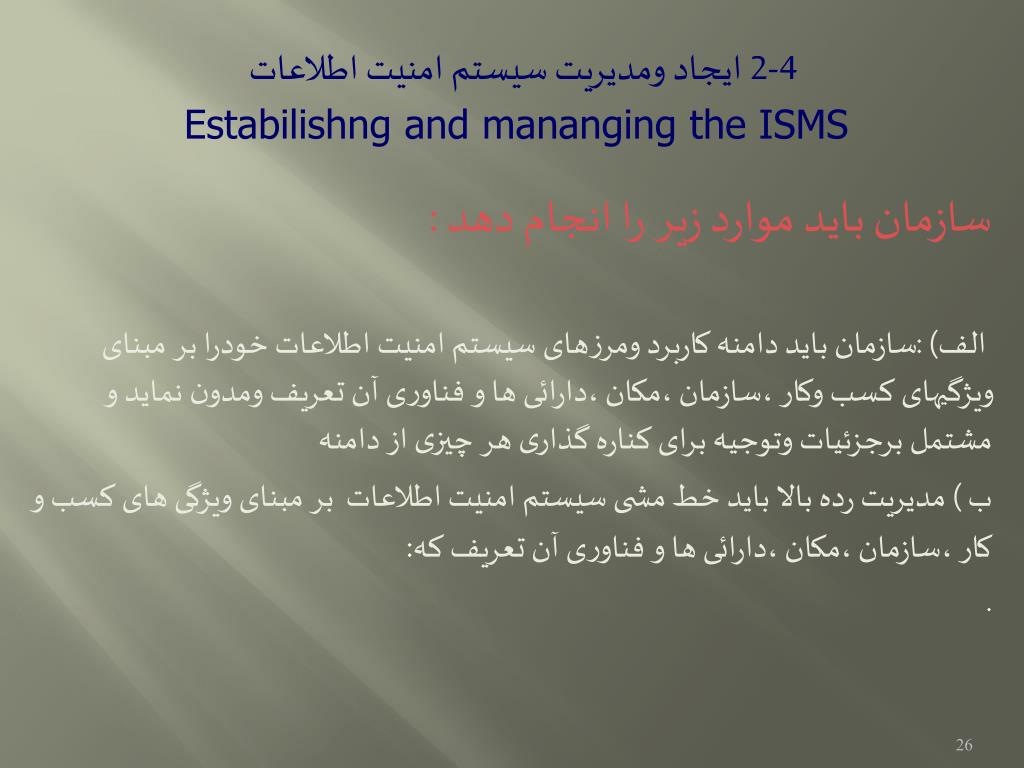 2-4 ایجاد ومدیریت سیستم امنیت اطلاعات
Estabilishng and mananging the ISMS

سازمان باید موارد زیر را انجام دهد :

الف) :سازمان باید دامنه کاربرد ومرزهای سیستم امنیت اطلاعات خودرا بر مبنای ویژگیهای کسب وکار ،سازمان ،مکان ،دارائی ها و فناوری آن تعریف ومدون نماید و مشتمل برجزئیات وتوجیه برای کناره گذاری هر چیزی از دامنه

ب ) مدیریت رده بالا باید خط مشی سیستم امنیت اطلاعات بر مبنای ویژگی های کسب و کار ،سازمان ،مکان ،دارائی ها و فناوری آن تعریف که:
.

26